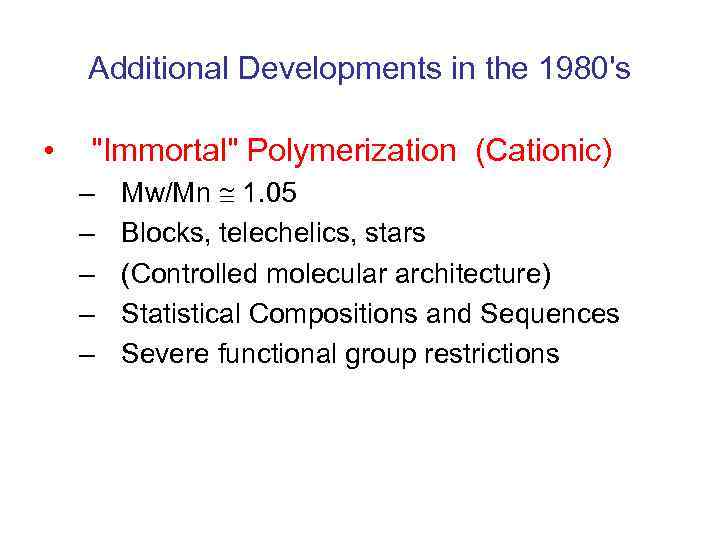 Additional Developments in the 1980's

• "Immortal" Polymerization (Cationic)
– Mw/Mn $\cong$ 1.05
– Blocks, telechelics, stars
– (Controlled molecular architecture)
– Statistical Compositions and Sequences
– Severe functional group restrictions